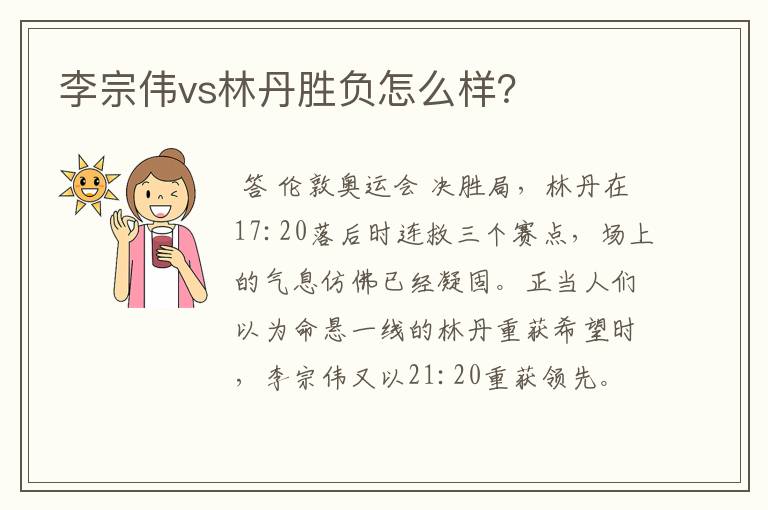 李宗伟vs林丹胜负怎么样？

答 伦敦奥运会 决胜局，林丹在17：20落后时连救三个赛点，场上的气息仿佛已经凝固。正当人们以为命悬一线的林丹重获希望时，李宗伟又以21：20重获领先。